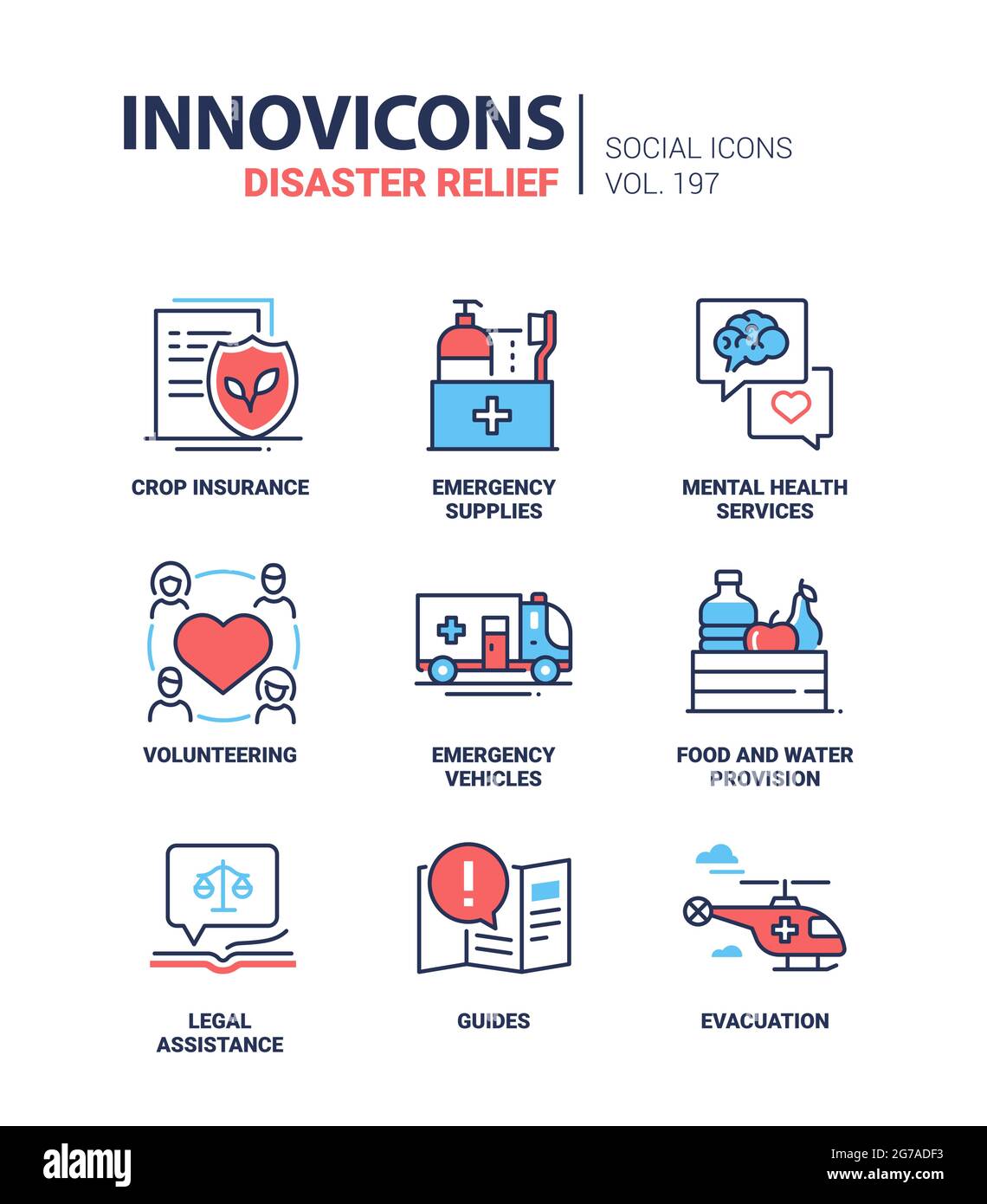 INNOVICONS
DISASTER RELIEF

SOCIAL ICONS
VOL. 197

CROP INSURANCE

EMERGENCY SUPPLIES

MENTAL HEALTH SERVICES

VOLUNTEERING

EMERGENCY VEHICLES

FOOD AND WATER PROVISION

LEGAL ASSISTANCE

GUIDES

EVACUATION

alamy

Image ID: 2G7ADF3
www.alamy.com